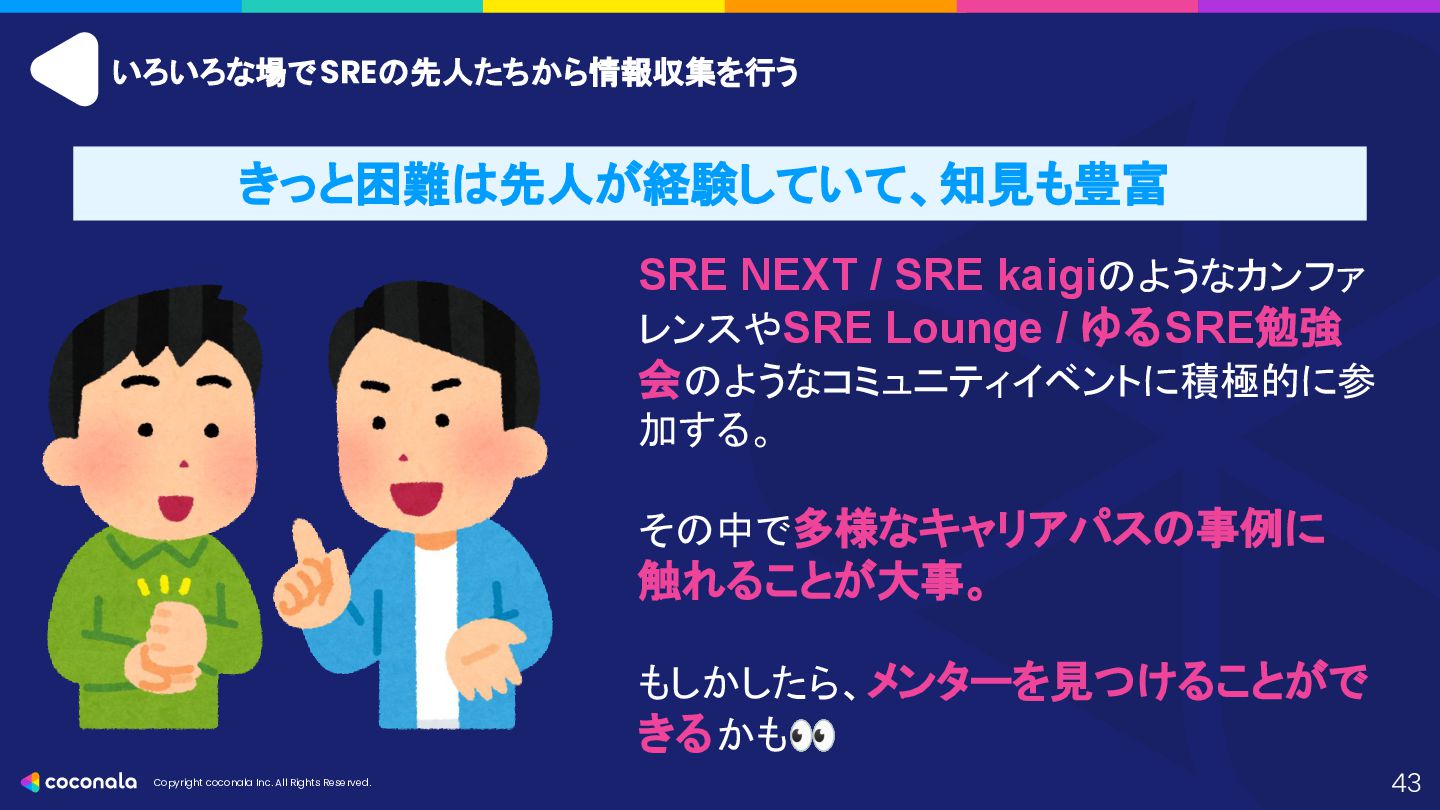 いろいろな場でSREの先人たちから情報収集を行う

きっと困難は先人が経験していて、知見も豊富

SRE NEXT / SRE kaigiのようなカンファレンスやSRE Lounge / ゆるSRE勉強会のようなコミュニティイベントに積極的に参加する。

その中で多様なキャリアパスの事例に触れることが大事。

もしかしたら、メンターを見つけることができるかも👀

coconala Copyright coconala Inc. All Rights Reserved.

43